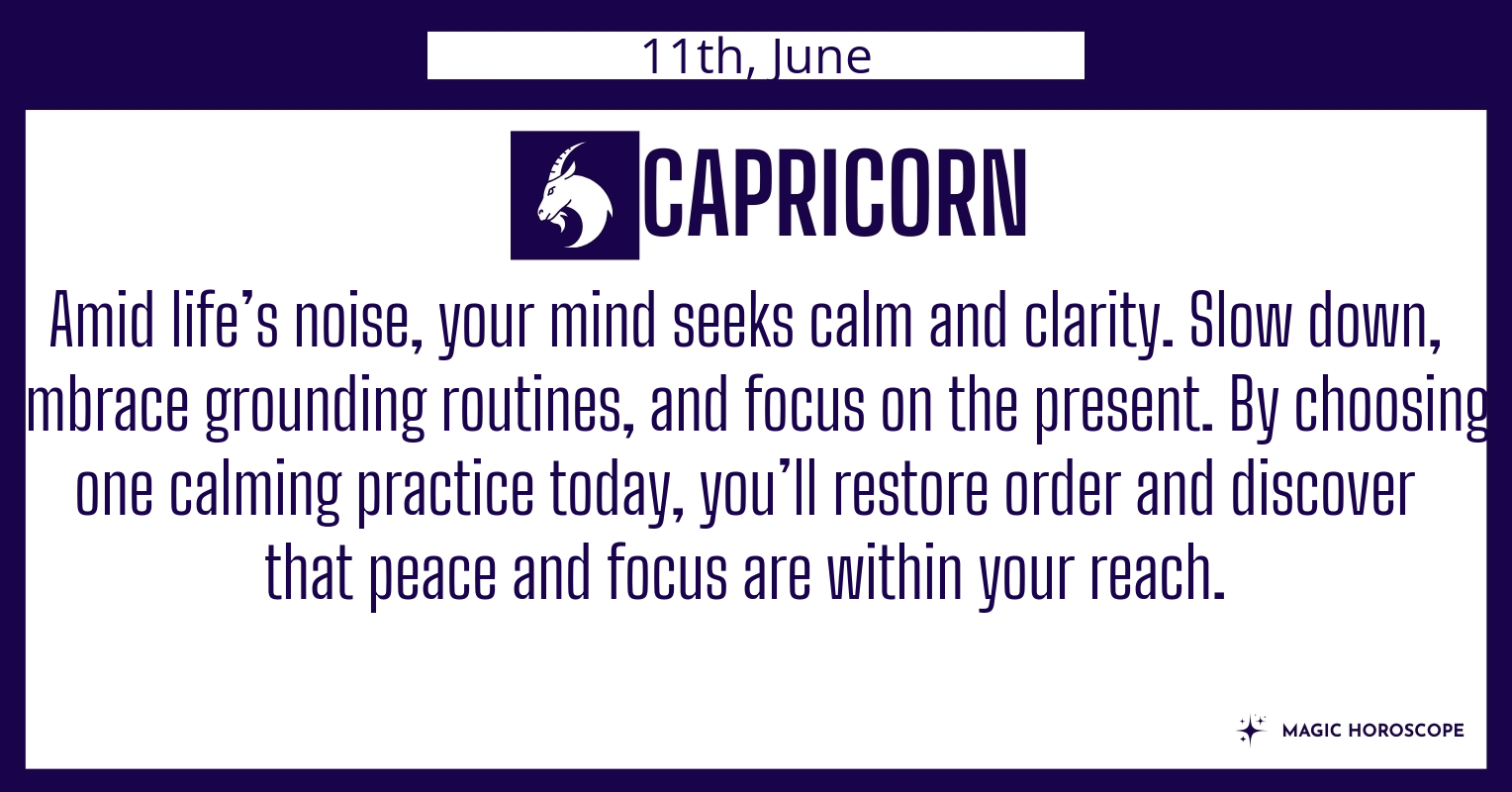 11th, June

CAPRICORN

Amid life's noise, your mind seeks calm and clarity. Slow down, mbrace grounding routines, and focus on the present. By choosing one calming practice today, you'll restore order and discover that peace and focus are within your reach.

MAGIC HOROSCOPE